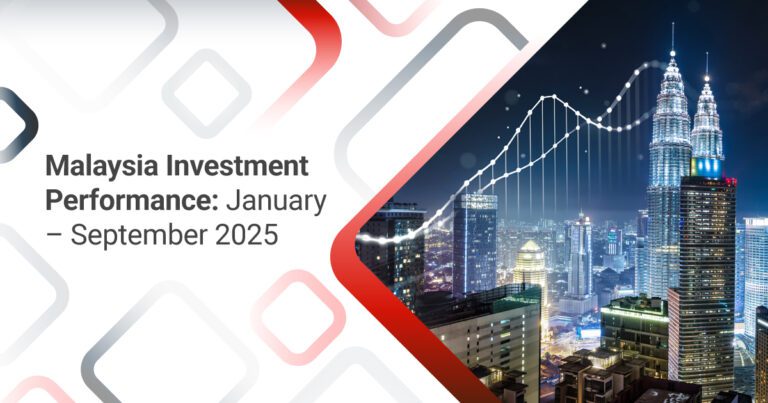 Malaysia Investment Performance: January – September 2025